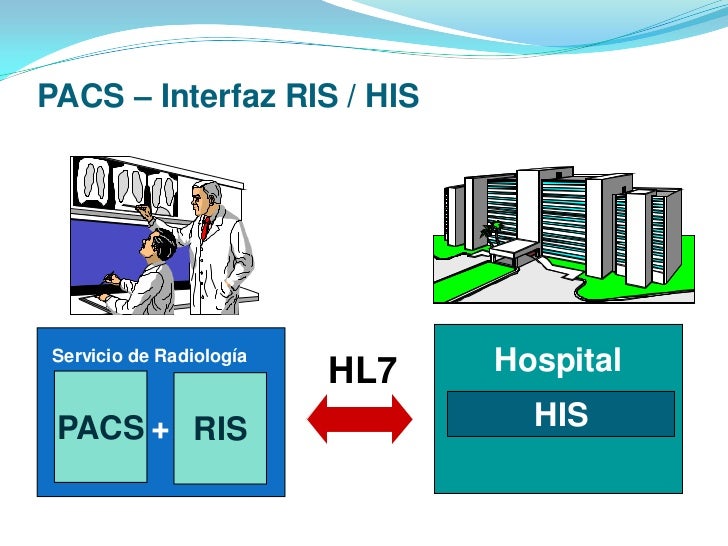 PACS – Interfaz RIS / HIS

Servicio de Radiología

PACS + RIS

HL7

Hospital

HIS